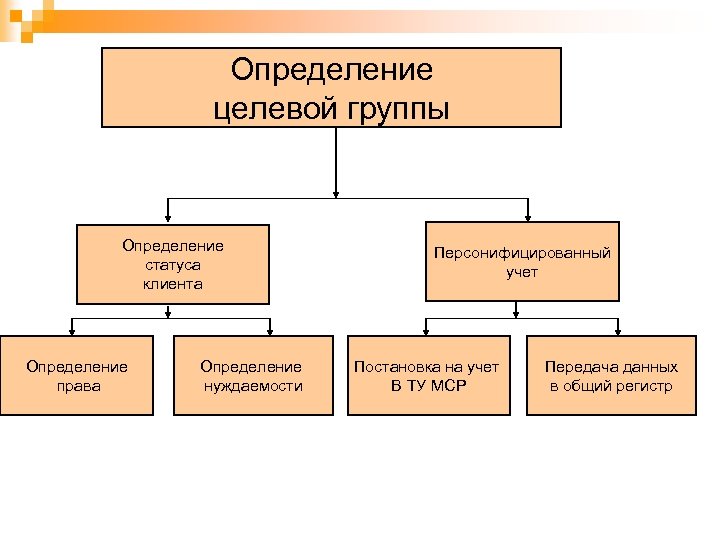 Определение целевой группы

Определение статуса клиента

Персонифицированный учет

Определение права

Определение нуждаемости

Постановка на учет В ТУ МСР

Передача данных в общий регистр